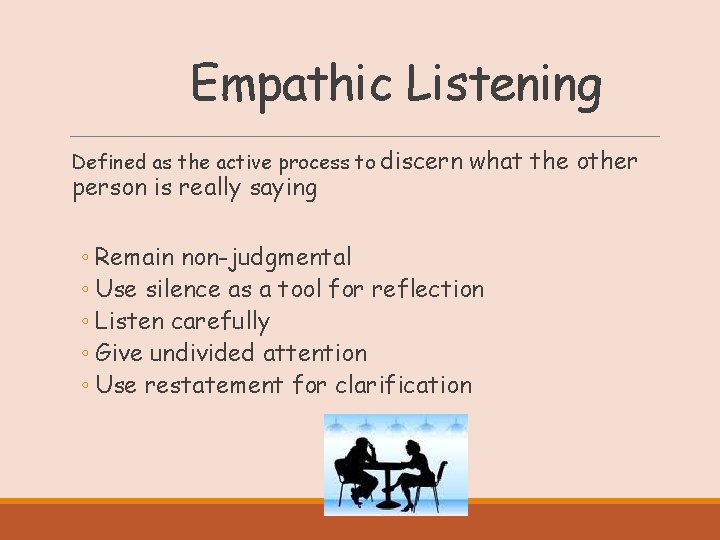 Empathic Listening

Defined as the active process to discern what the other person is really saying

◦ Remain non-judgmental
◦ Use silence as a tool for reflection
◦ Listen carefully
◦ Give undivided attention
◦ Use restatement for clarification